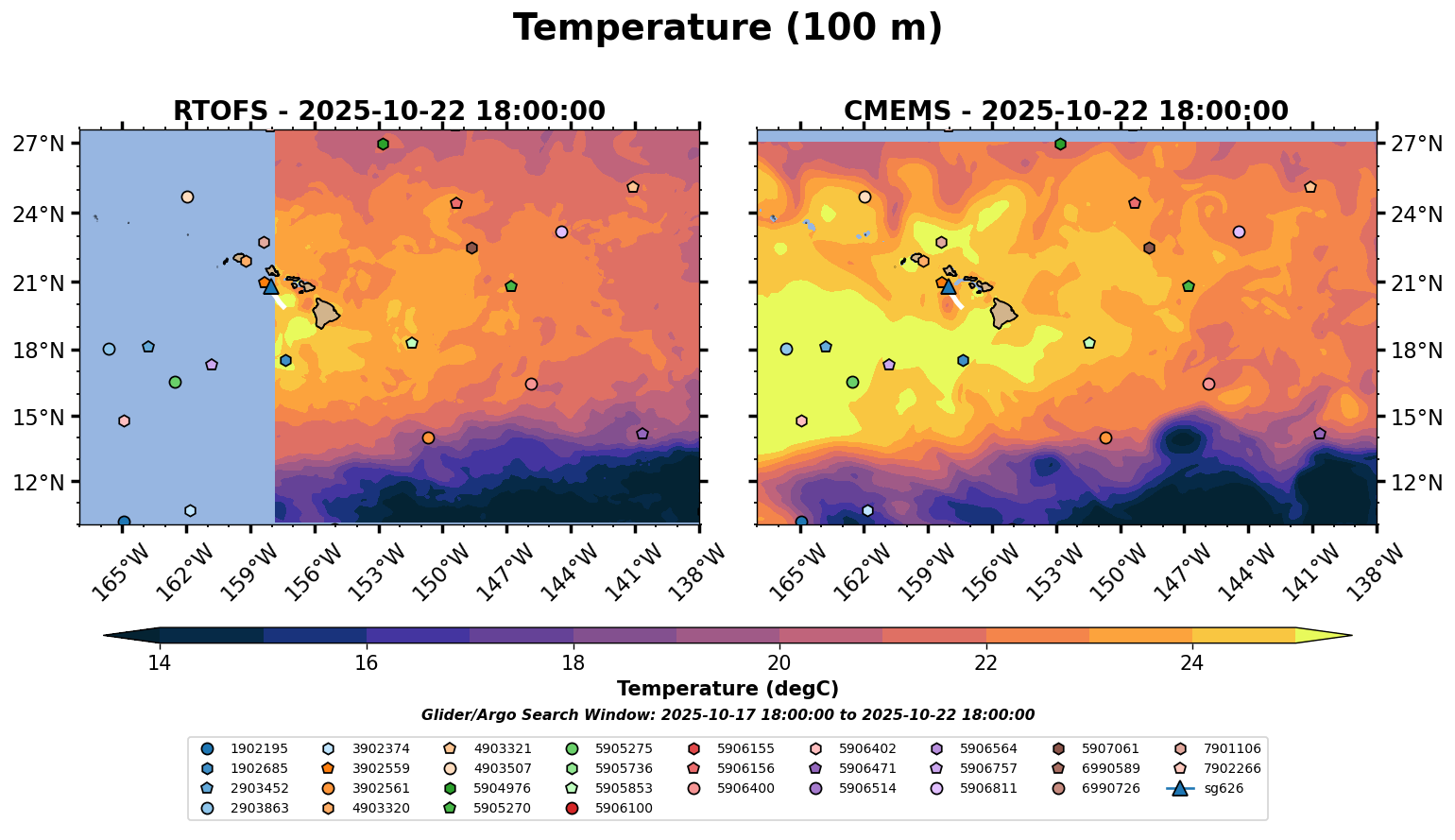 Temperature (100 m)

RTOFS - 2025-10-22 18:00:00

27°N
24°N
21°N
18°N
15°N
12°N

165°W 162°W 159°W 156°W 153°W 150°W 147°W 144°W 141°W 138°W

CMEMS - 2025-10-22 18:00:00

27°N
24°N
21°N
18°N
15°N
12°N

165°W 162°W 159°W 156°W 153°W 150°W 147°W 144°W 141°W 138°W

14 16 18 20 22 24

Temperature (degC)

Glider/Argo Search Window: 2025-10-17 18:00:00 to 2025-10-22 18:00:00

1902195
1902685
2903452
2903863
3902374
3902559
3902561
4903320
4903321
4903507
5904976
5905270
5905275
5905736
5905853
5906100
5906155
5906156
5906400
5906402
5906471
5906514
5906564
5906757
5906811
5907061
6990589
6990726
7901106
7902266
sg626